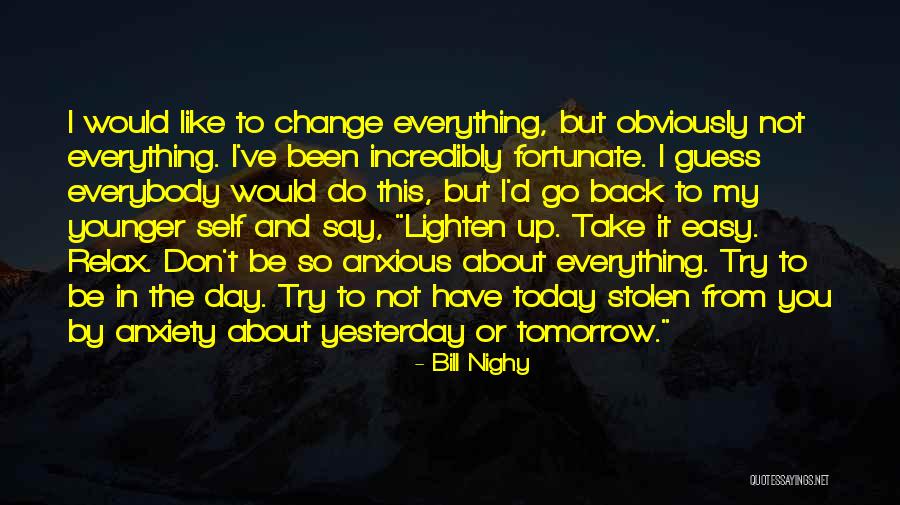 I would like to change everything, but obviously not everything. I've been incredibly fortunate. I guess everybody would do this, but I'd go back to my younger self and say, "Lighten up. Take it easy. Relax. Don't be so anxious about everything. Try to be in the day. Try to not have today stolen from you by anxiety about yesterday or tomorrow."

- Bill Nighy

QUOTESSAYINGS.NET